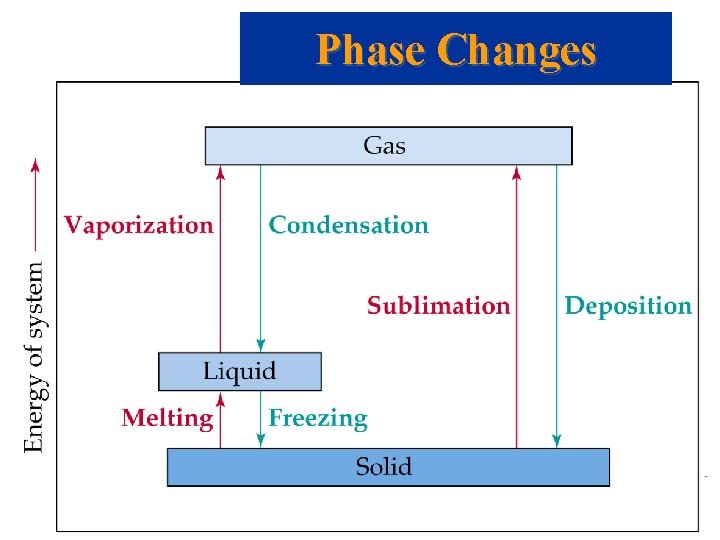 Phase Changes

Energy of system

Gas

Vaporization

Condensation

Sublimation

Deposition

Liquid

Melting

Freezing

Solid